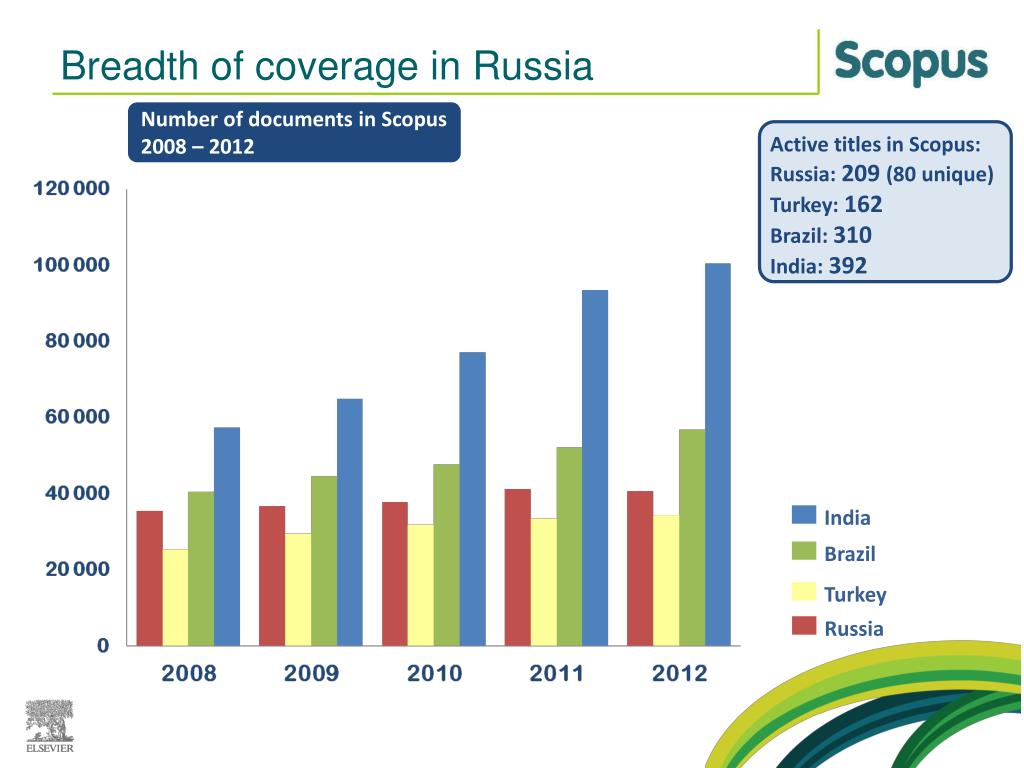 Breadth of coverage in Russia

Scopus

Number of documents in Scopus 2008 – 2012

Active titles in Scopus:
Russia: 209 (80 unique)
Turkey: 162
Brazil: 310
India: 392

120 000
100 000
80 000
60 000
40 000
20 000
0

2008
2009
2010
2011
2012

India
Brazil
Turkey
Russia

ELSEVIER